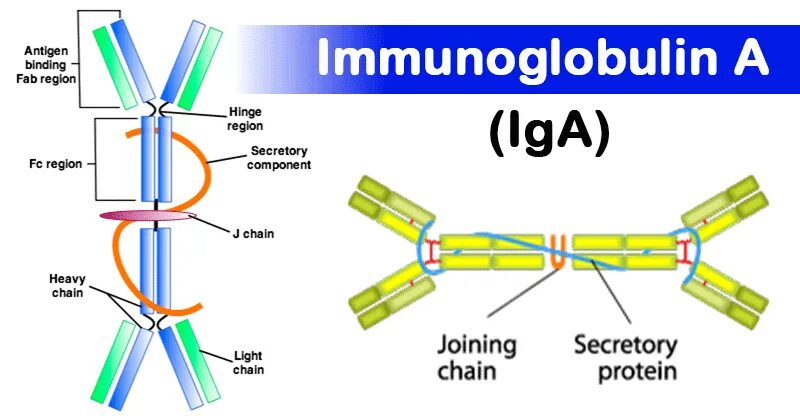 Immunoglobulin A

(IgA)

Antigen binding Fab region

Hinge region

Fc region

Secretory component

J chain

Heavy chain

Light chain

Joining chain

Secretory protein